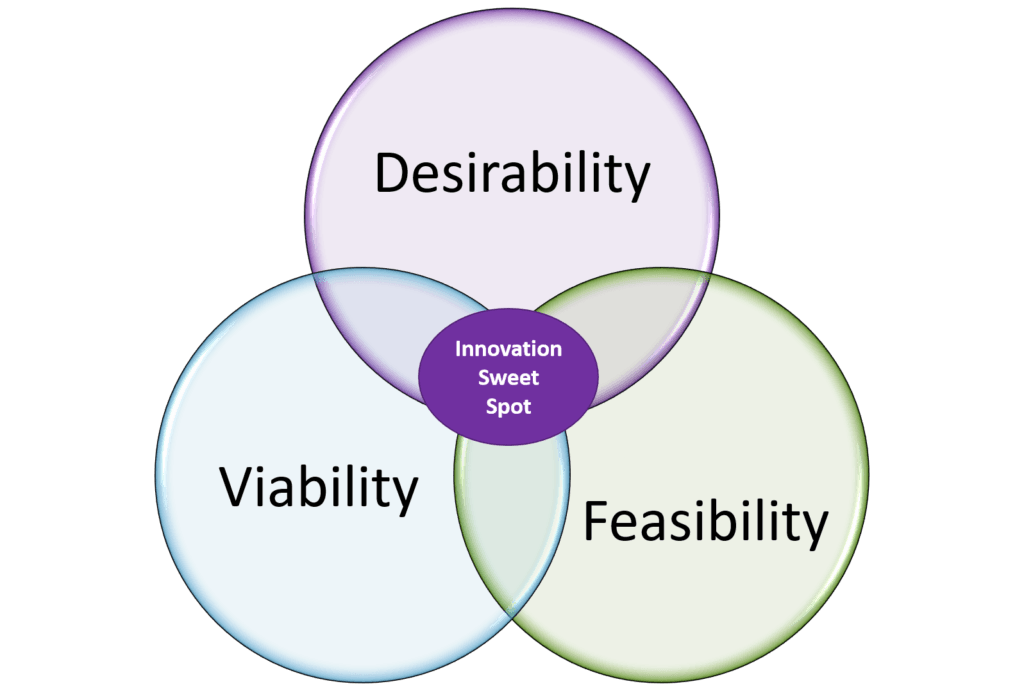 Desirability

Innovation Sweet Spot

Viability

Feasibility